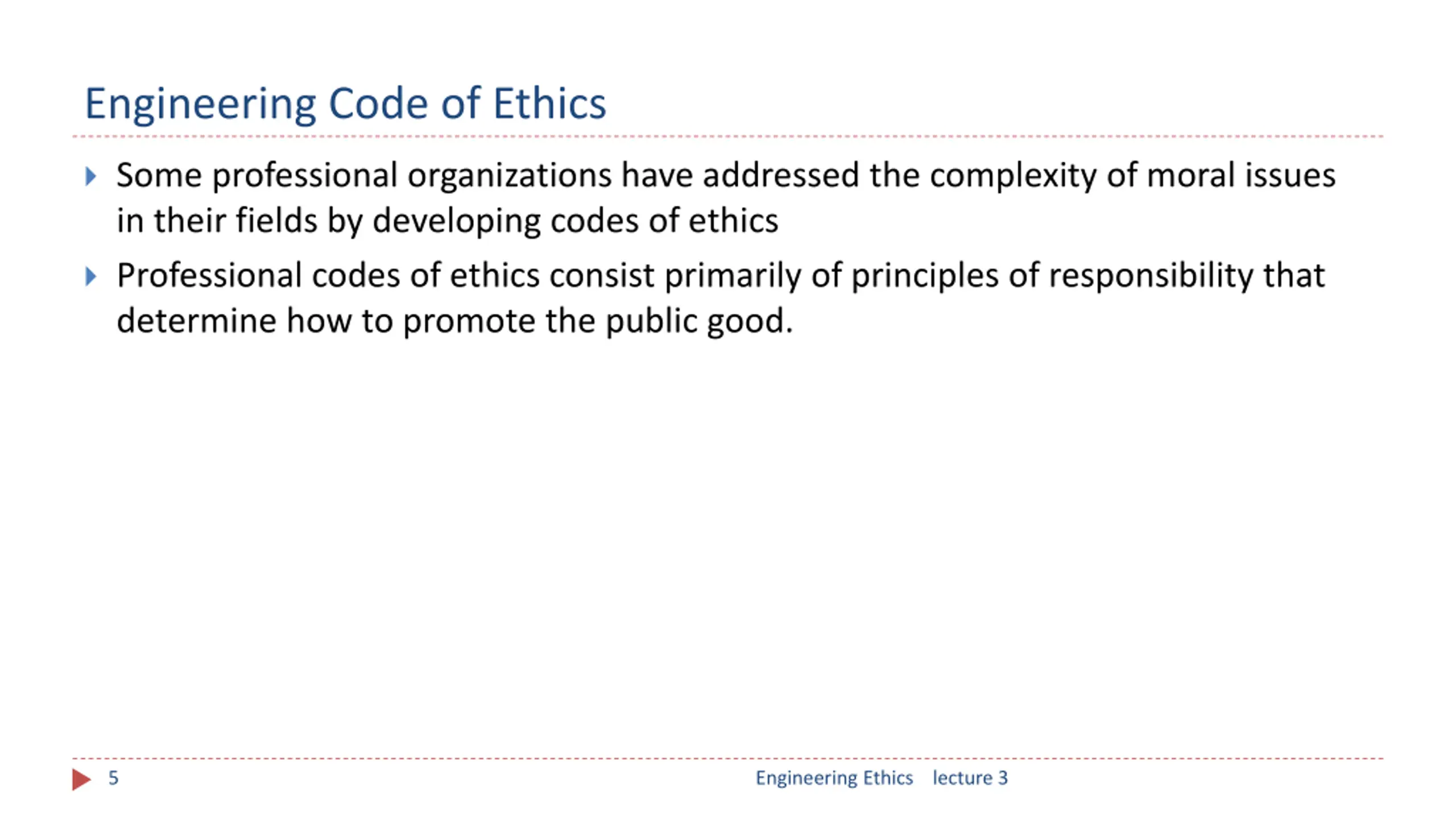 Engineering Code of Ethics

Some professional organizations have addressed the complexity of moral issues in their fields by developing codes of ethics

Professional codes of ethics consist primarily of principles of responsibility that determine how to promote the public good.

5

Engineering Ethics lecture 3